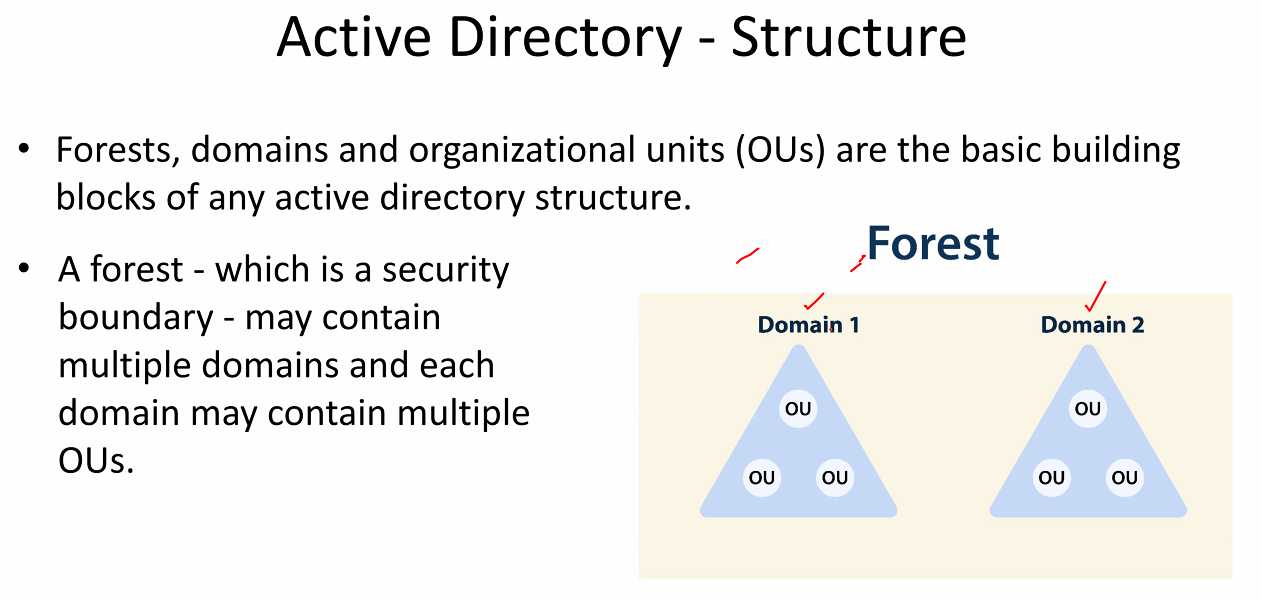 Active Directory - Structure

• Forests, domains and organizational units (OUs) are the basic building blocks of any active directory structure.

• A forest - which is a security boundary - may contain multiple domains and each domain may contain multiple OUs.

Forest

Domain 1

OU

OU OU

Domain 2

OU

OU OU